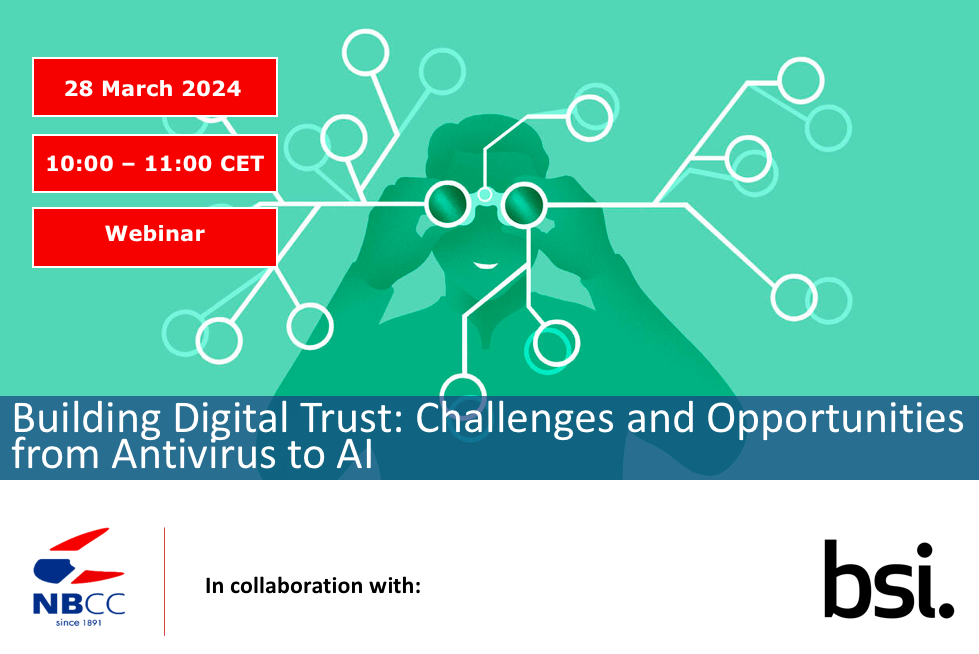 28 March 2024

10:00 – 11:00 CET

Webinar

Building Digital Trust: Challenges and Opportunities from Antivirus to AI

NBCC
since 1891

In collaboration with:

bsi.